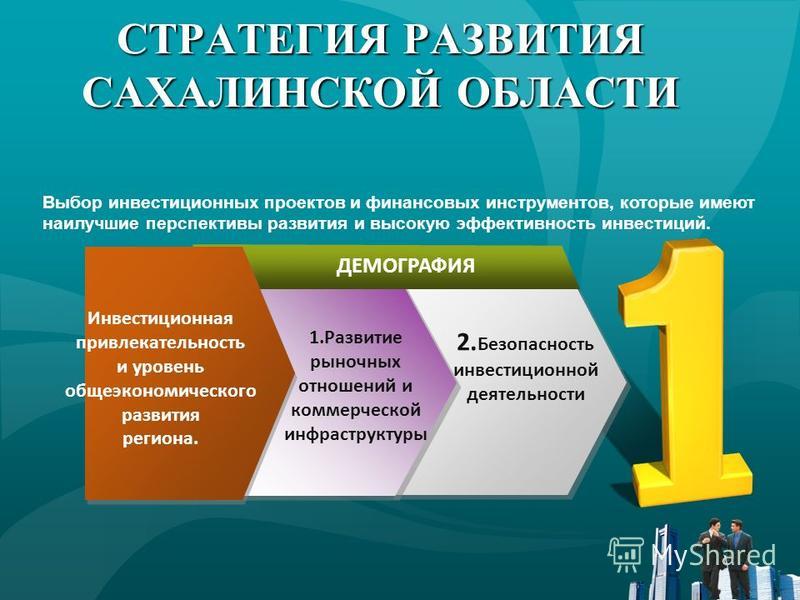 СТРАТЕГИЯ РАЗВИТИЯ САХАЛИНСКОЙ ОБЛАСТИ

Выбор инвестиционных проектов и финансовых инструментов, которые имеют наилучшие перспективы развития и высокую эффективность инвестиций.

ДЕМОГРАФИЯ

Инвестиционная привлекательность и уровень общеэкономического развития региона.

1.Развитие рыночных отношений и коммерческой инфраструктуры

2.Безопасность инвестиционной деятельности

1

MyShared